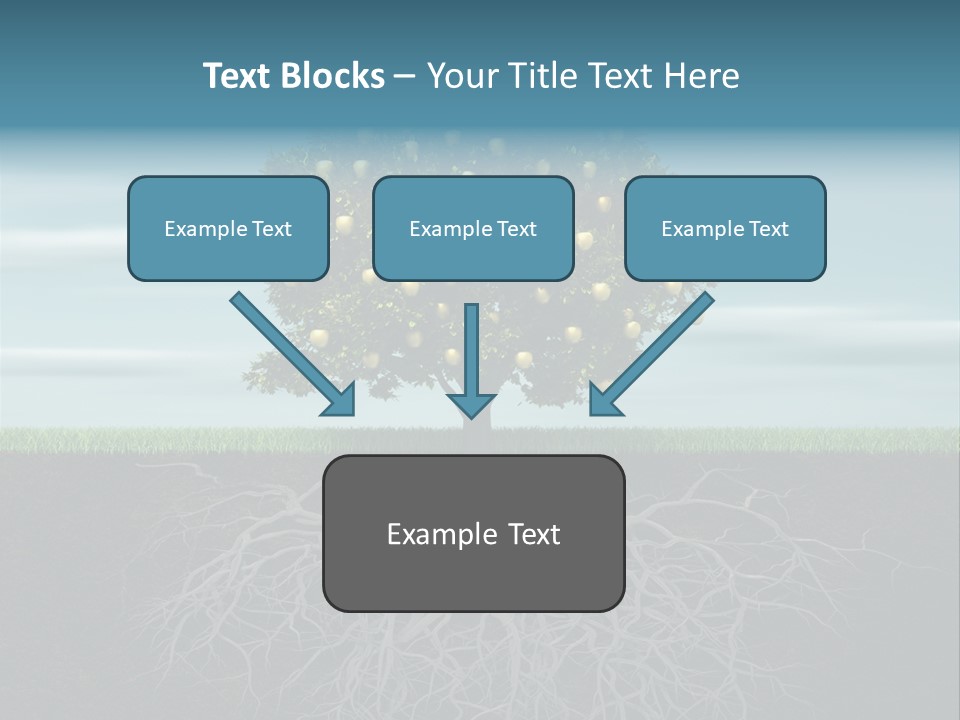 Text Blocks – Your Title Text Here

Example Text

Example Text

Example Text

Example Text